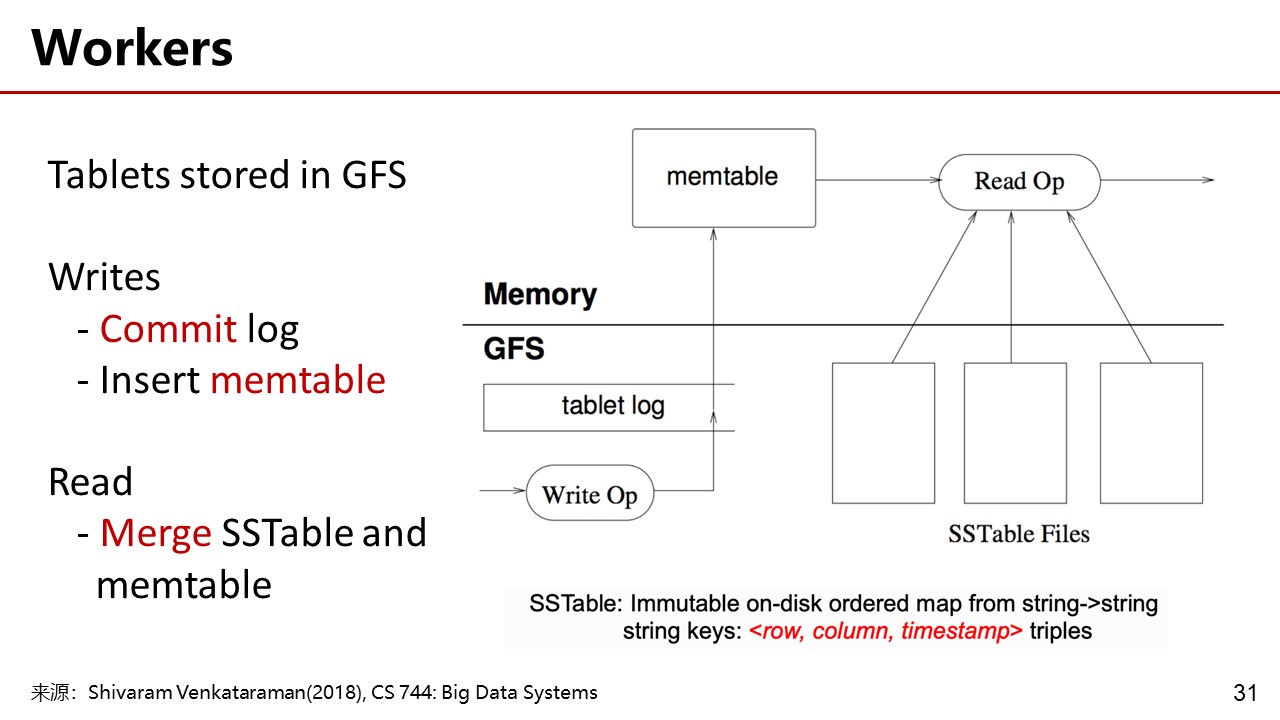 Workers

Tablets stored in GFS

Writes
- Commit log
- Insert memtable

Read
- Merge SSTable and memtable

memtable

Read Op

Memory

GFS

tablet log

Write Op

SSTable Files

SSTable: Immutable on-disk ordered map from string->string
string keys: <row, column, timestamp> triples

来源：Shivaram Venkataraman(2018), CS 744: Big Data Systems

31